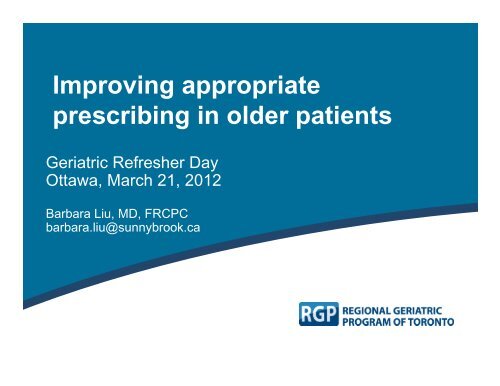 Improving appropriate prescribing in older patients

Geriatric Refresher Day
Ottawa, March 21, 2012

Barbara Liu, MD, FRCPC
barbara.liu@sunnybrook.ca

RGP REGIONAL GERIATRIC PROGRAM OF TORONTO